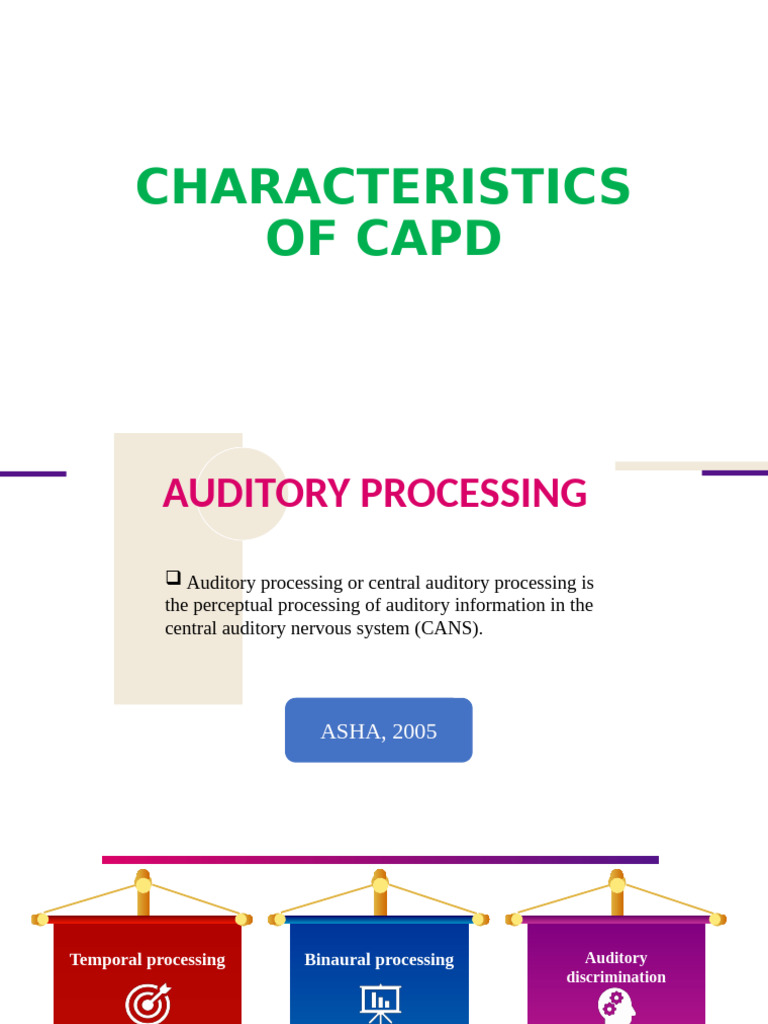 CHARACTERISTICS OF CAPD

AUDITORY PROCESSING

❑ Auditory processing or central auditory processing is the perceptual processing of auditory information in the central auditory nervous system (CANS).

ASHA, 2005

Temporal processing

Binaural processing

Auditory discrimination